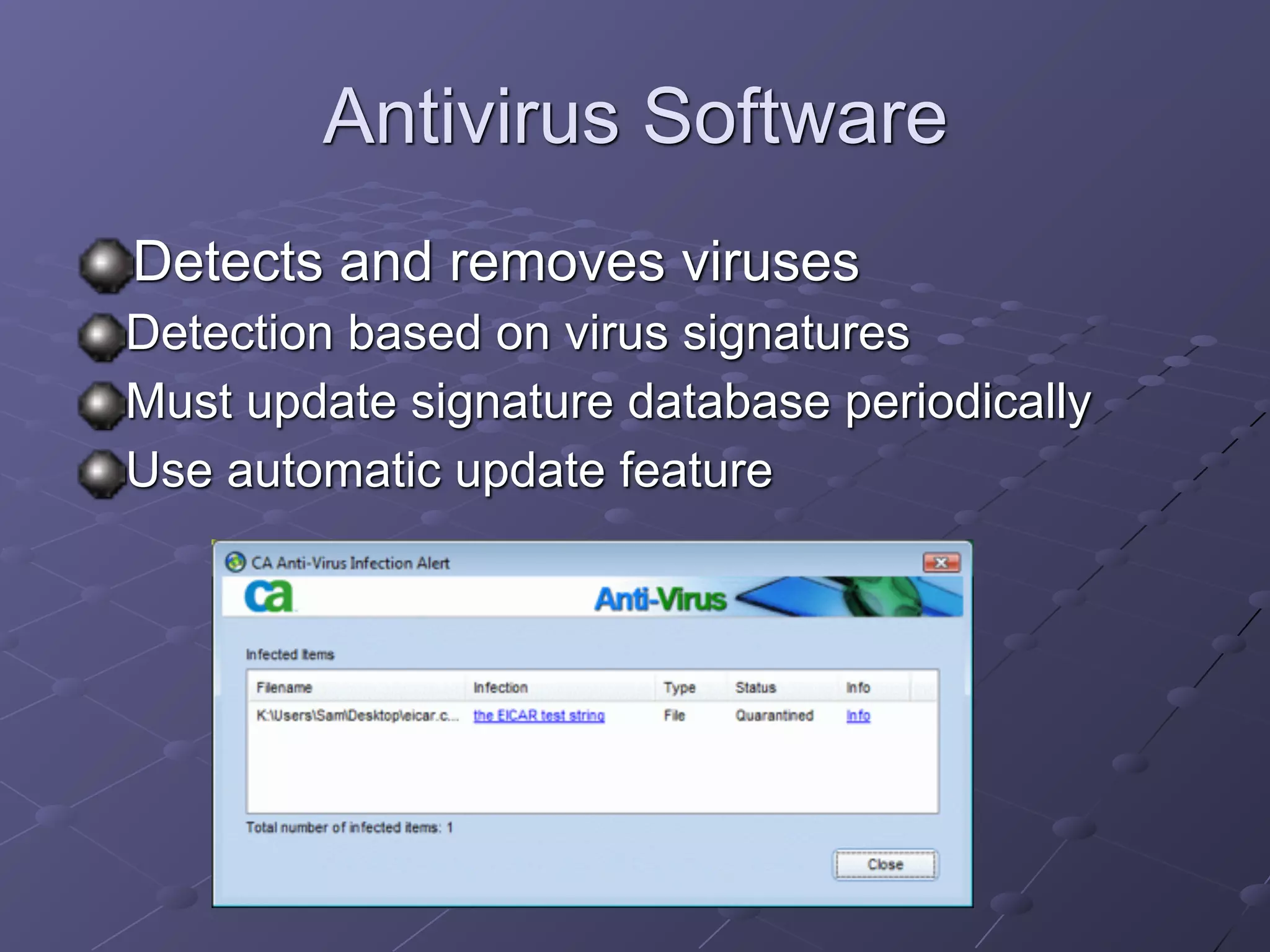 Antivirus Software

Detects and removes viruses
Detection based on virus signatures
Must update signature database periodically
Use automatic update feature

CA Anti-Virus Infection Alert

ca

Anti-Virus

Infected Items

| Filename | Infection | Type | Status | Info |
|---|---|---|---|---|
| K:\Users\Sam\Desktop\eicar.c... | the EICAR test string | File | Quarantined | Info |

Total number of infected items: 1

Close